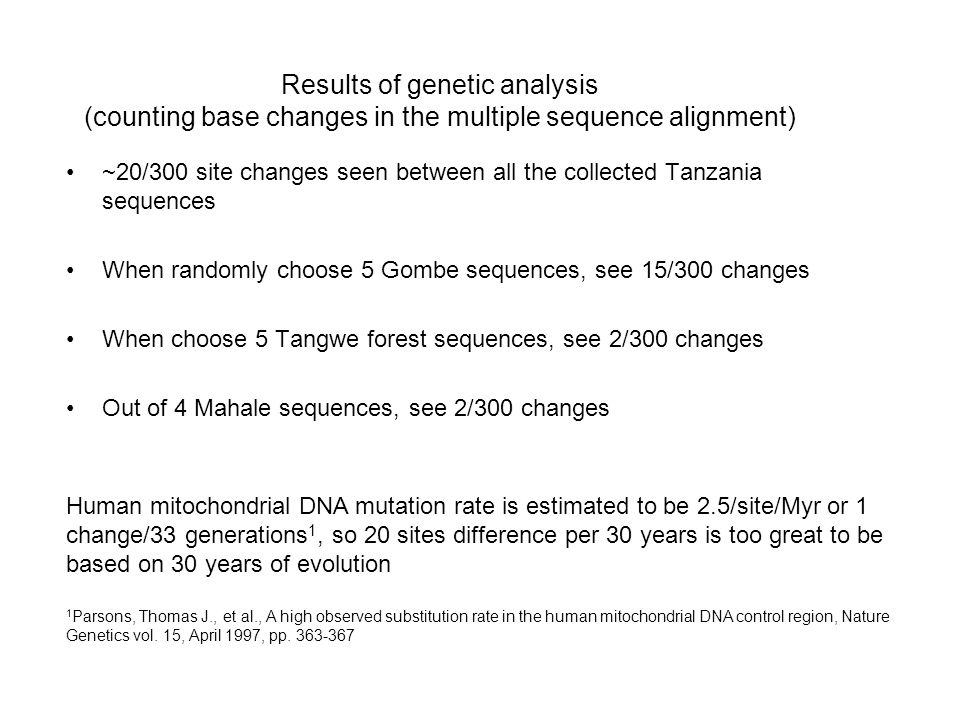 Results of genetic analysis
(counting base changes in the multiple sequence alignment)

• ~20/300 site changes seen between all the collected Tanzania sequences

• When randomly choose 5 Gombe sequences, see 15/300 changes

• When choose 5 Tangwe forest sequences, see 2/300 changes

• Out of 4 Mahale sequences, see 2/300 changes

Human mitochondrial DNA mutation rate is estimated to be 2.5/site/Myr or 1 change/33 generations$^1$, so 20 sites difference per 30 years is too great to be based on 30 years of evolution

$^1$Parsons, Thomas J., et al., A high observed substitution rate in the human mitochondrial DNA control region, Nature Genetics vol. 15, April 1997, pp. 363-367